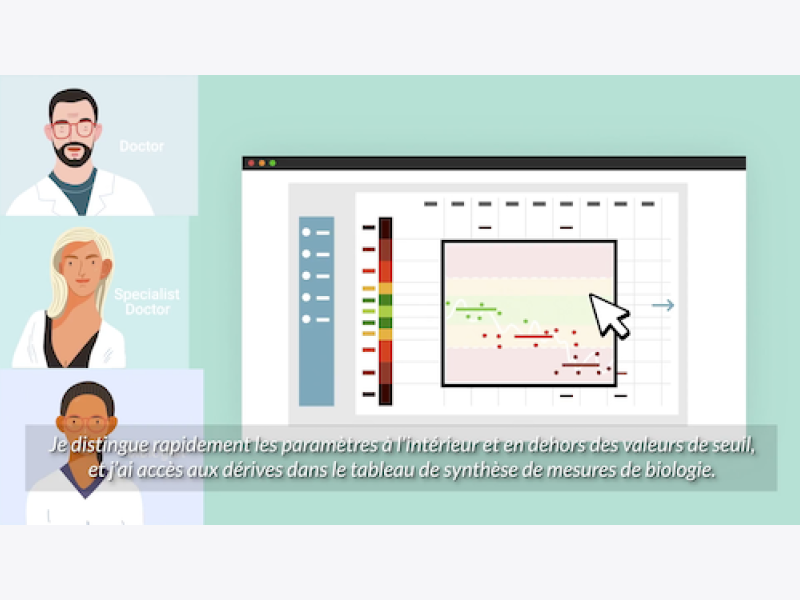 Doctor

Specialist Doctor

Je distingue rapidement les paramètres à l'intérieur et en dehors des valeurs de seuil, et j'ai accès aux dérives dans le tableau de synthèse de mesures de biologie.